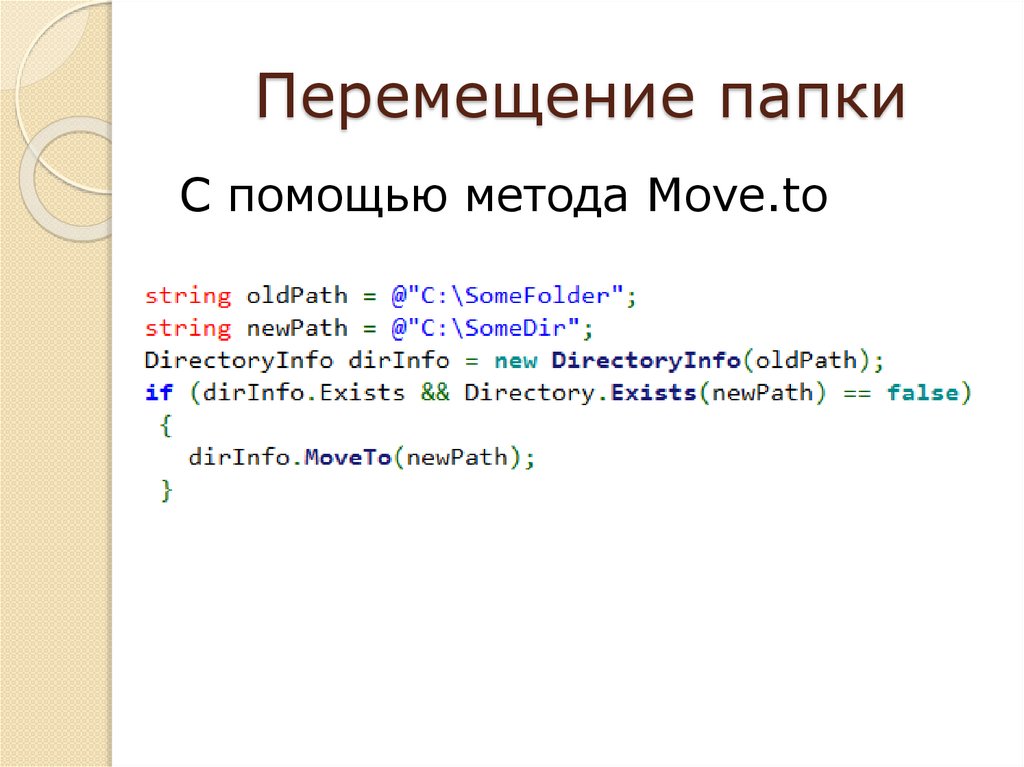 Перемещение папки

С помощью метода Move.to

string oldPath = @"C:\SomeFolder";
string newPath = @"C:\SomeDir";
DirectoryInfo dirInfo = new DirectoryInfo(oldPath);
if (dirInfo.Exists && Directory.Exists(newPath) == false)
{
dirInfo.MoveTo(newPath);
}